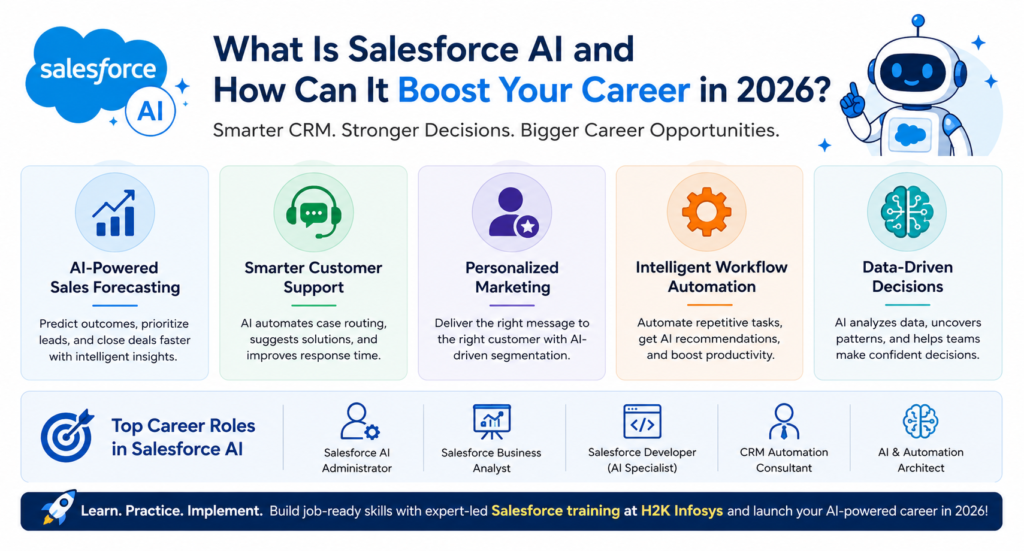 salesforce

AI

What Is Salesforce AI and How Can It Boost Your Career in 2026?

Smarter CRM. Stronger Decisions. Bigger Career Opportunities.

AI-Powered Sales Forecasting

Predict outcomes, prioritize leads, and close deals faster with intelligent insights.

Smarter Customer Support

AI automates case routing, suggests solutions, and improves response time.

Personalized Marketing

Deliver the right message to the right customer with AI-driven segmentation.

Intelligent Workflow Automation

Automate repetitive tasks, get AI recommendations, and boost productivity.

Data-Driven Decisions

AI analyzes data, uncovers patterns, and helps teams make confident decisions.

Top Career Roles in Salesforce AI

Salesforce AI Administrator

Salesforce Business Analyst

Salesforce Developer (AI Specialist)

CRM Automation Consultant

AI & Automation Architect

Learn. Practice. Implement. Build job-ready skills with expert-led Salesforce training at H2K Infosys and launch your AI-powered career in 2026!